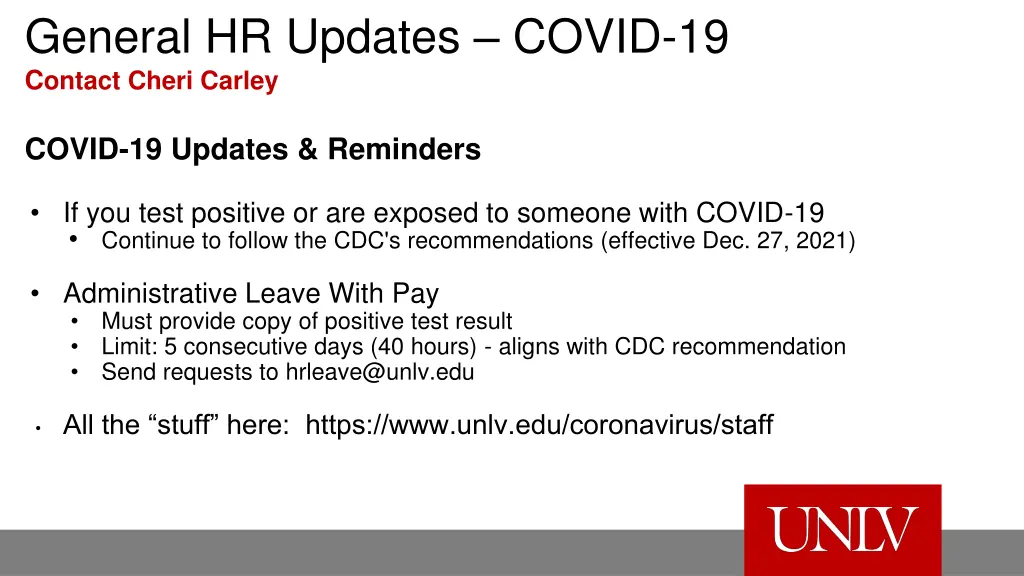 General HR Updates – COVID-19
Contact Cheri Carley

COVID-19 Updates & Reminders

• If you test positive or are exposed to someone with COVID-19
  • Continue to follow the CDC's recommendations (effective Dec. 27, 2021)

• Administrative Leave With Pay
  • Must provide copy of positive test result
  • Limit: 5 consecutive days (40 hours) - aligns with CDC recommendation
  • Send requests to hrleave@unlv.edu

• All the “stuff” here: https://www.unlv.edu/coronavirus/staff

UNLV